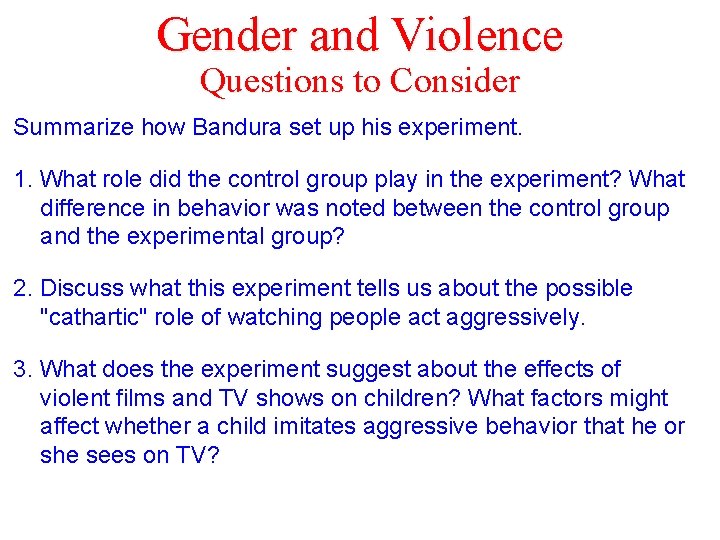 Gender and Violence
Questions to Consider

Summarize how Bandura set up his experiment.

1. What role did the control group play in the experiment? What difference in behavior was noted between the control group and the experimental group?

2. Discuss what this experiment tells us about the possible "cathartic" role of watching people act aggressively.

3. What does the experiment suggest about the effects of violent films and TV shows on children? What factors might affect whether a child imitates aggressive behavior that he or she sees on TV?